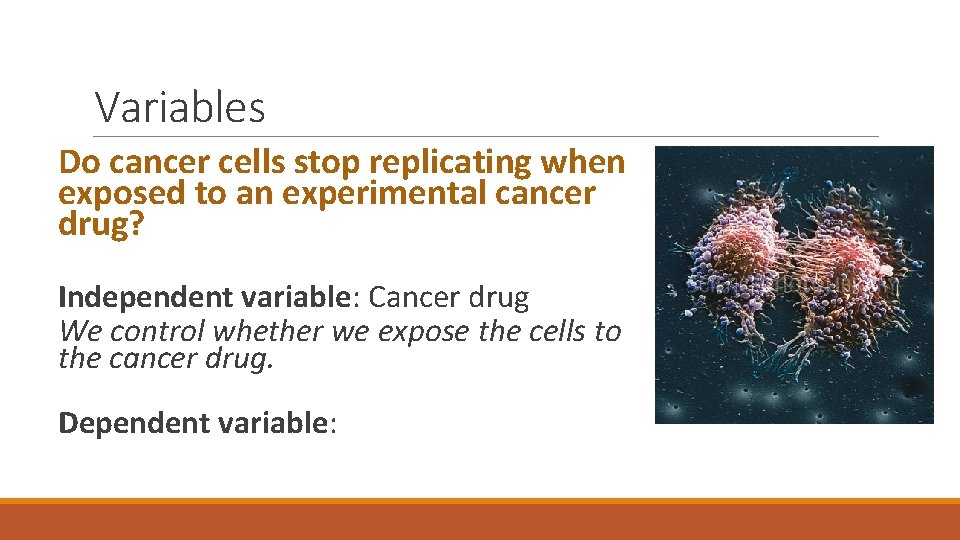 Variables

Do cancer cells stop replicating when exposed to an experimental cancer drug?

Independent variable: Cancer drug
We control whether we expose the cells to the cancer drug.

Dependent variable: